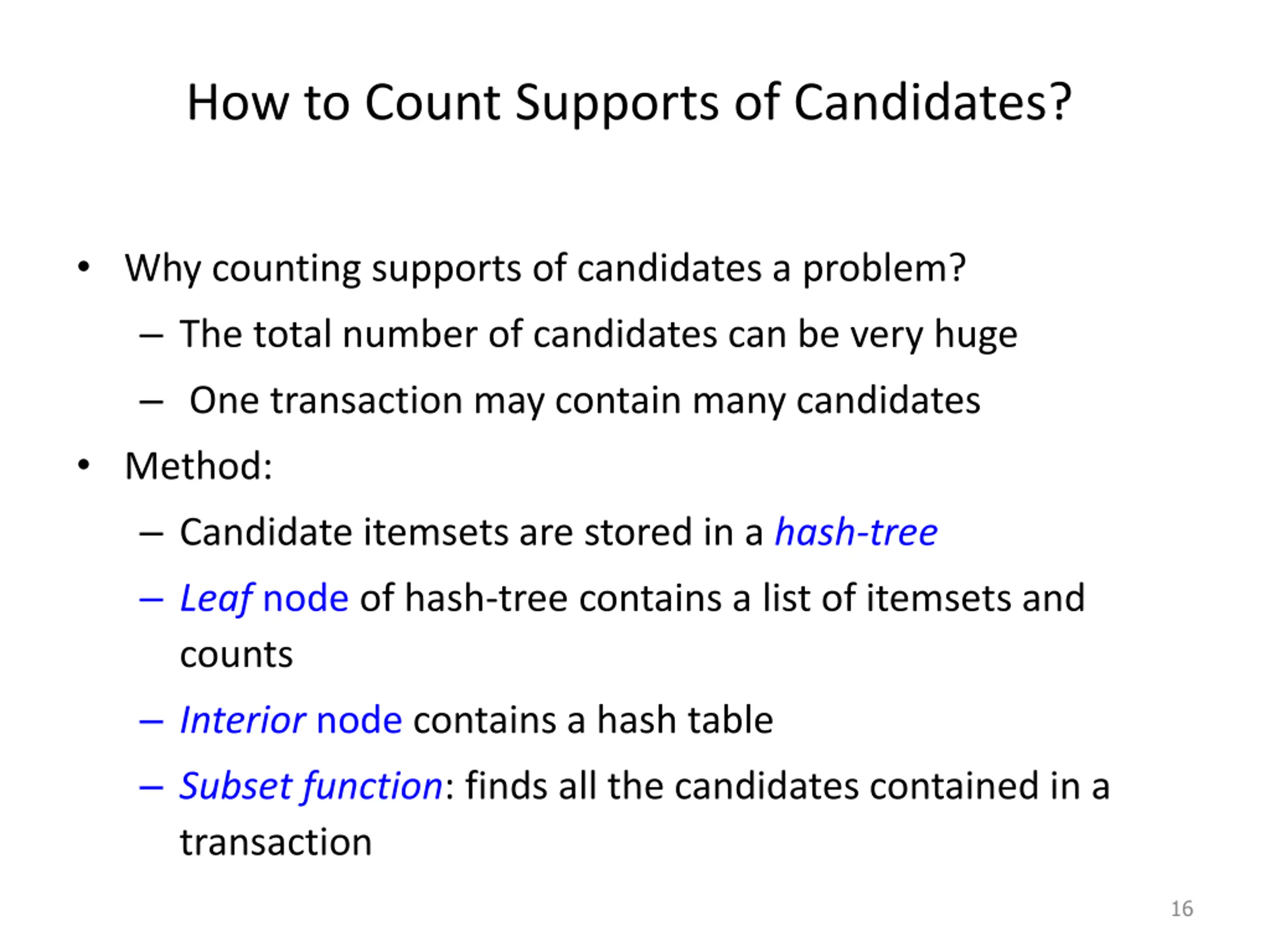 How to Count Supports of Candidates?

• Why counting supports of candidates a problem?
– The total number of candidates can be very huge
– One transaction may contain many candidates
• Method:
– Candidate itemsets are stored in a hash-tree
– Leaf node of hash-tree contains a list of itemsets and counts
– Interior node contains a hash table
– Subset function: finds all the candidates contained in a transaction

16